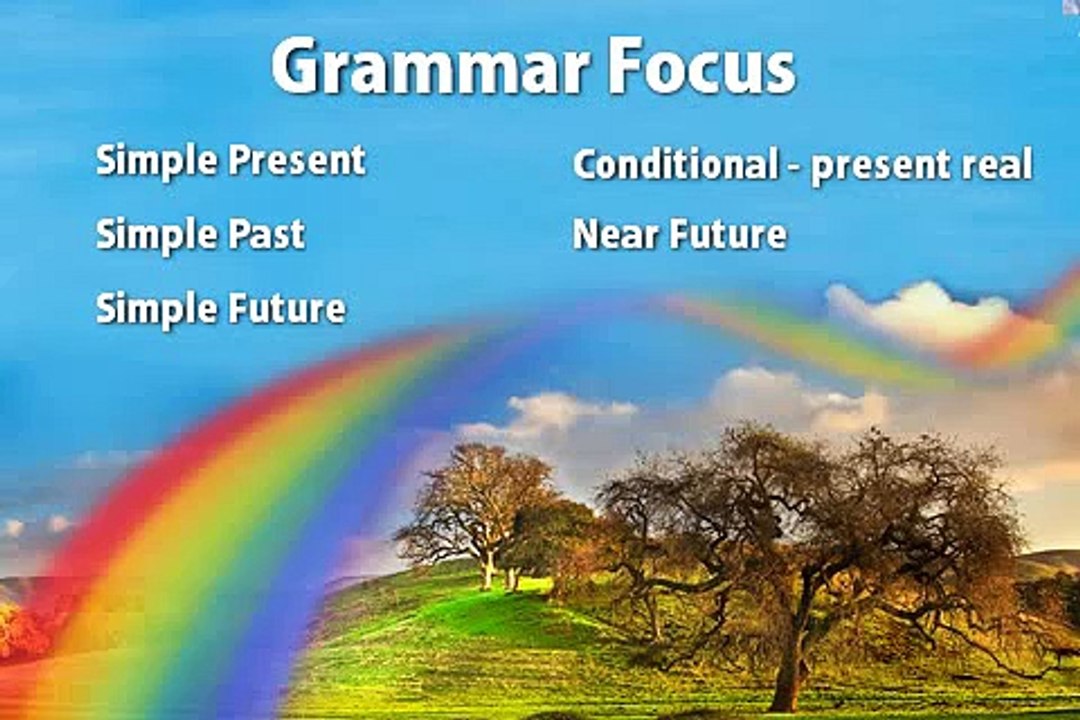 Grammar Focus

Simple Present

Simple Past

Simple Future

Conditional - present real

Near Future